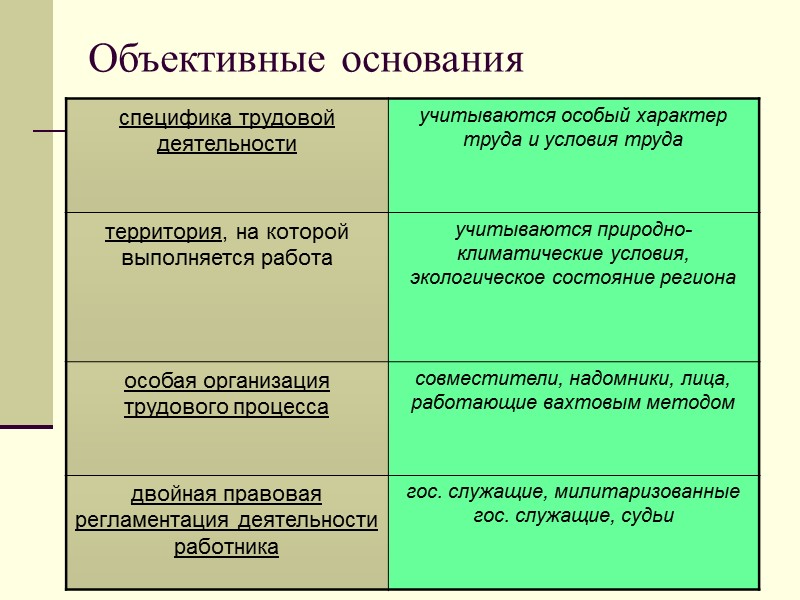 Объективные основания

| | |
|---|---|
| специфика трудовой деятельности | учитываются особый характер труда и условия труда |
| территория, на которой выполняется работа | учитываются природно-климатические условия, экологическое состояние региона |
| особая организация трудового процесса | совместители, надомники, лица, работающие вахтовым методом |
| двойная правовая регламентация деятельности работника | гос. служащие, милитаризованные гос. служащие, судьи |